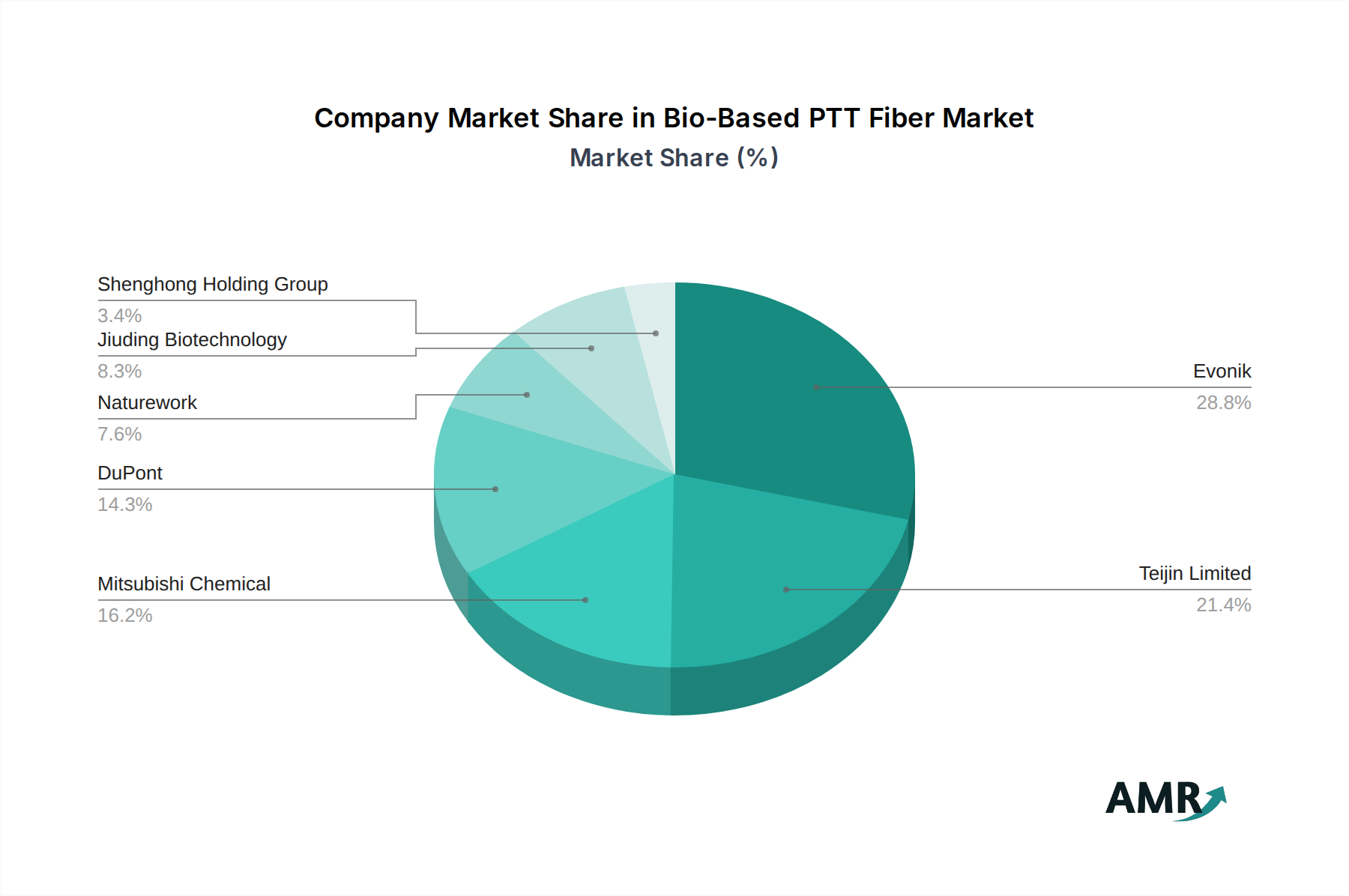 Company Market Share in Bio-Based PTT Fiber Market
Market Share (%)

Shenghong Holding Group
3.4%
Jiuding Biotechnology
8.3%
Naturework
7.6%
DuPont
14.3%
Mitsubishi Chemical
16.2%

Evonik
28.8%
Teijin Limited
21.4%

AMR